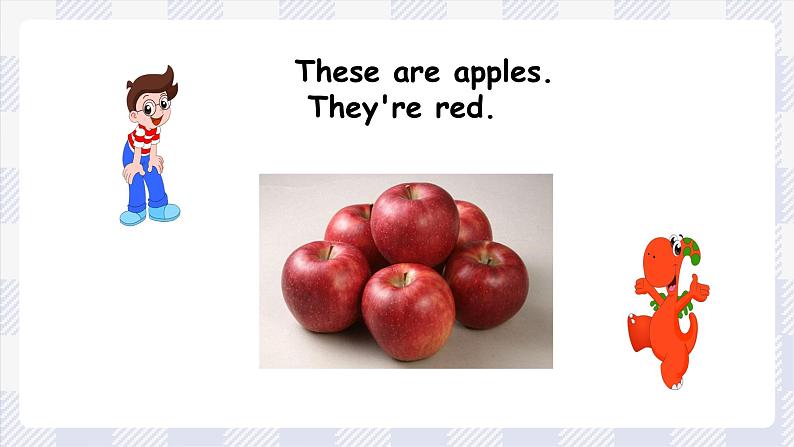 These are apples.
They're red.